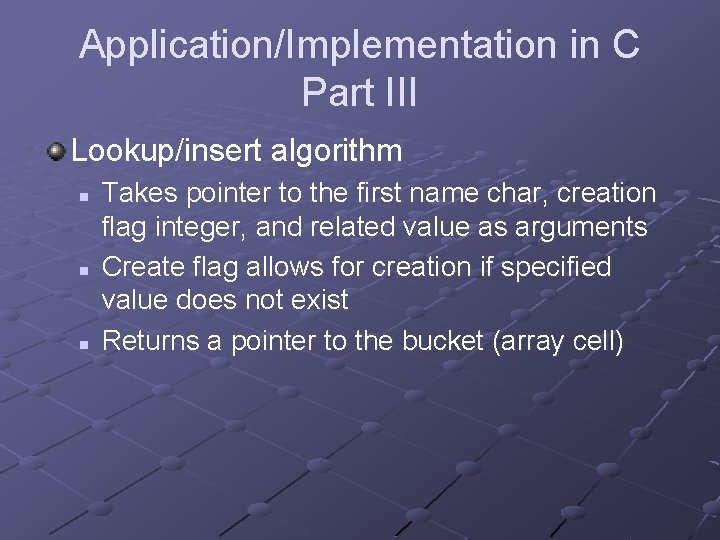 Application/Implementation in C
Part III

Lookup/insert algorithm

Takes pointer to the first name char, creation flag integer, and related value as arguments

Create flag allows for creation if specified value does not exist

Returns a pointer to the bucket (array cell)